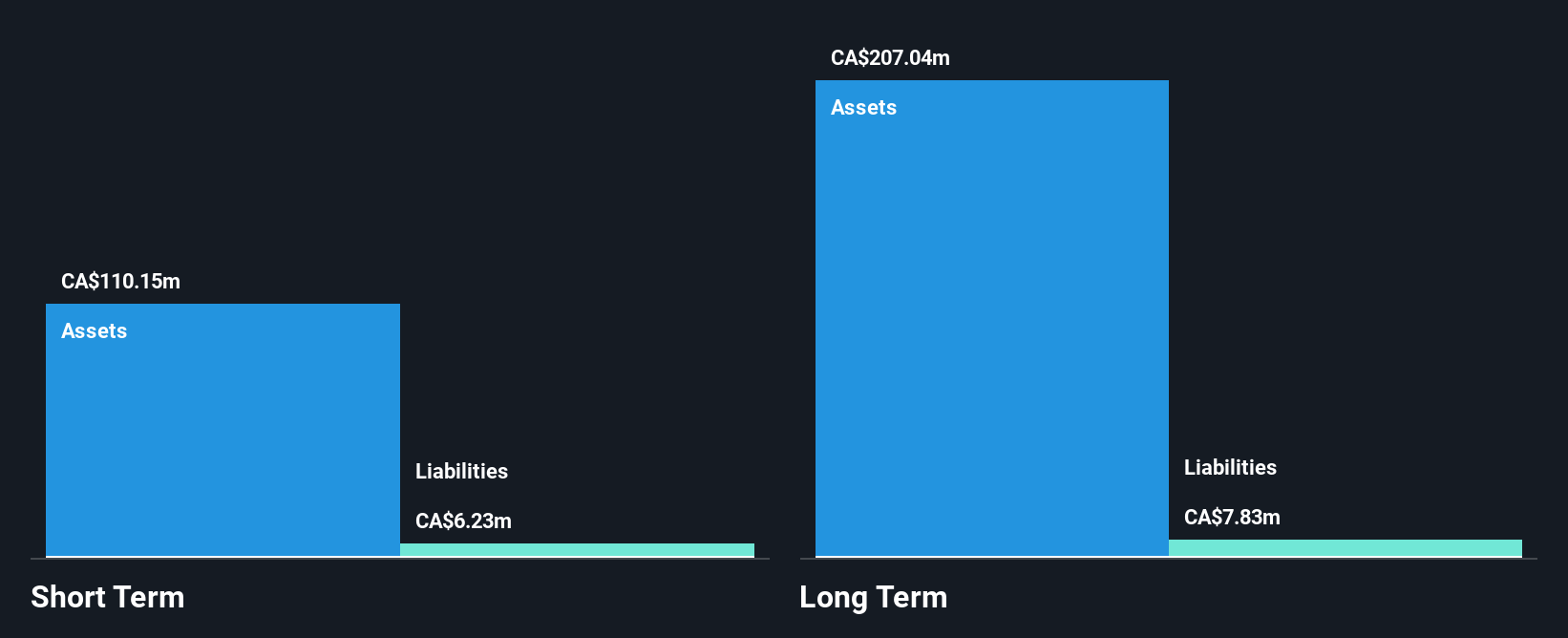 CA$110.15m

Assets

Liabilities

CA$6.23m

Short Term

CA$207.04m

Assets

Liabilities

CA$7.83m

Long Term